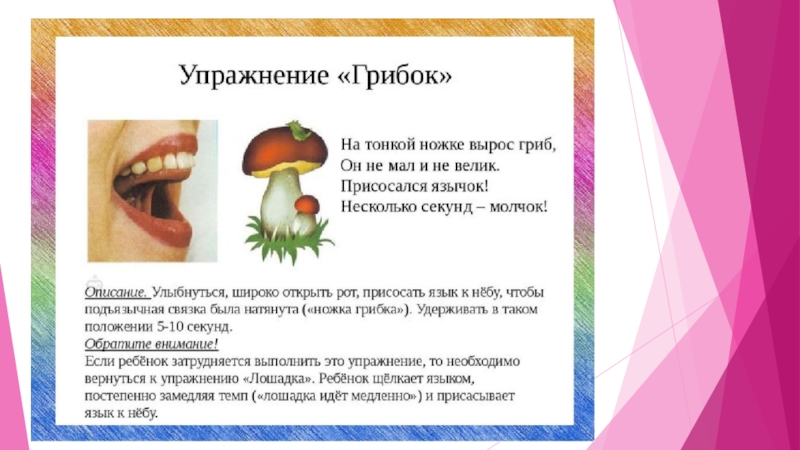 Упражнение «Грибок»

На тонкой ножке вырос гриб,
Он не мал и не велик.
Присосался язычок!
Несколько секунд – молчок!

Описание. Улыбнуться, широко открыть рот, присосать язык к нёбу, чтобы подъязычная связка была натянута («ножка грибка»). Удерживать в таком положении 5-10 секунд.
Обратите внимание!
Если ребёнок затрудняется выполнить это упражнение, то необходимо вернуться к упражнению «Лошадка». Ребёнок щёлкает языком, постепенно замедляя темп («лошадка идёт медленно») и присасывает язык к нёбу.